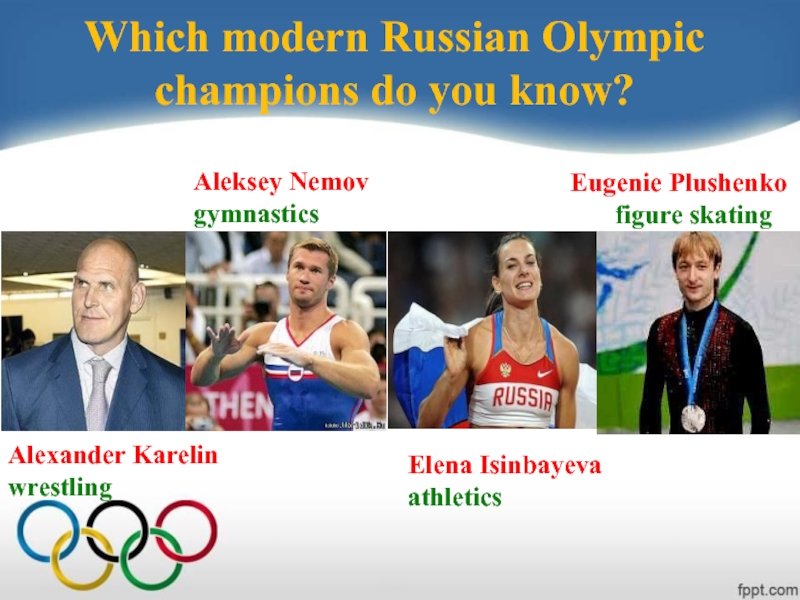 Which modern Russian Olympic champions do you know?

Aleksey Nemov
gymnastics

Eugenie Plushenko
figure skating

THEN

RUSSIA

Alexander Karelin
wrestling

Elena Isinbayeva
athletics

fppt.com